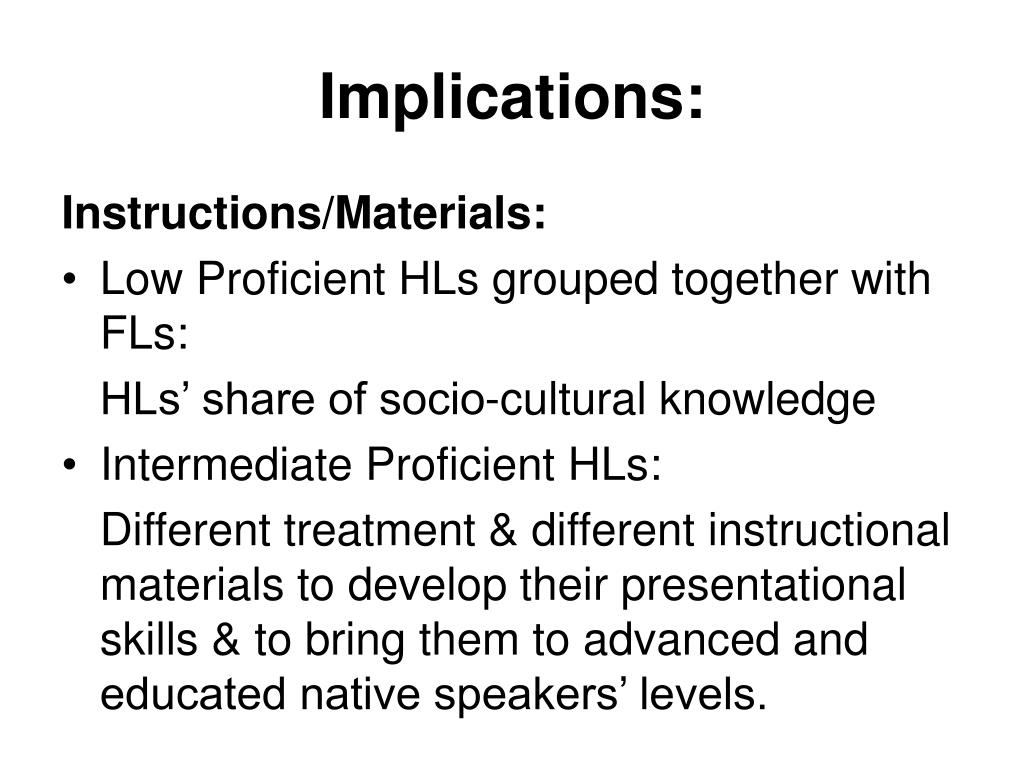 Implications:

Instructions/Materials:

• Low Proficient HLs grouped together with FLs:

HLs’ share of socio-cultural knowledge

• Intermediate Proficient HLs:

Different treatment & different instructional materials to develop their presentational skills & to bring them to advanced and educated native speakers’ levels.